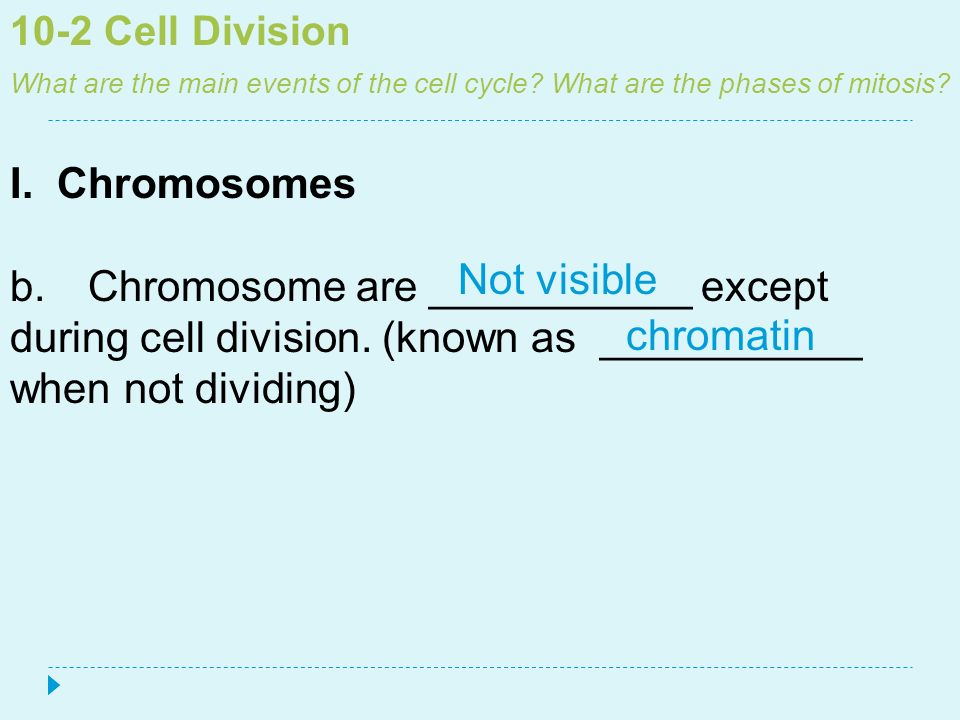 10-2 Cell Division

What are the main events of the cell cycle? What are the phases of mitosis?

I. Chromosomes

b. Chromosome are Not visible except during cell division. (known as chromatin when not dividing)